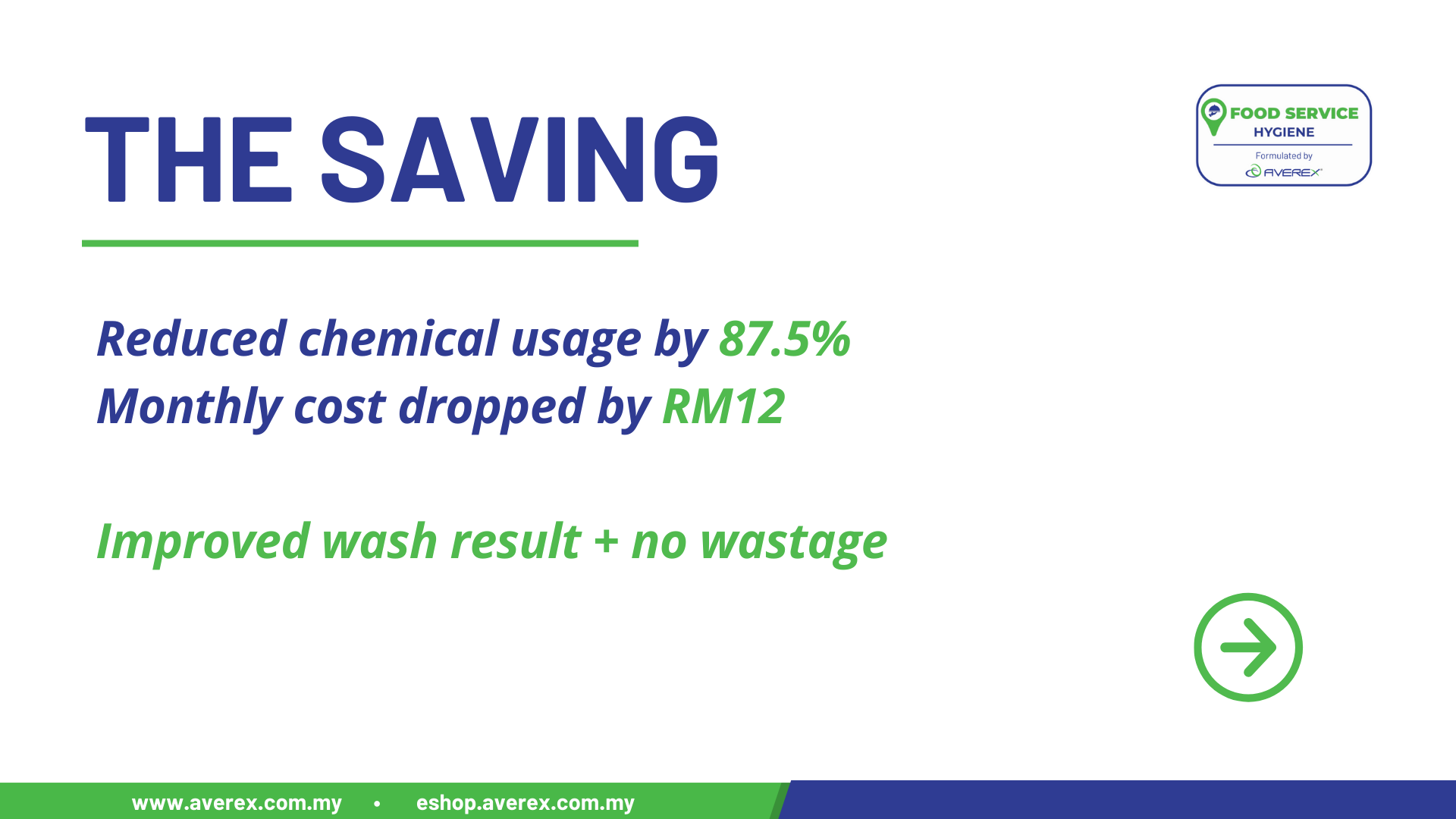 THE SAVING

FOOD SERVICE HYGIENE
Formulated by AVEREX

Reduced chemical usage by 87.5%
Monthly cost dropped by RM12

Improved wash result + no wastage

www.averex.com.my • eshop.averex.com.my